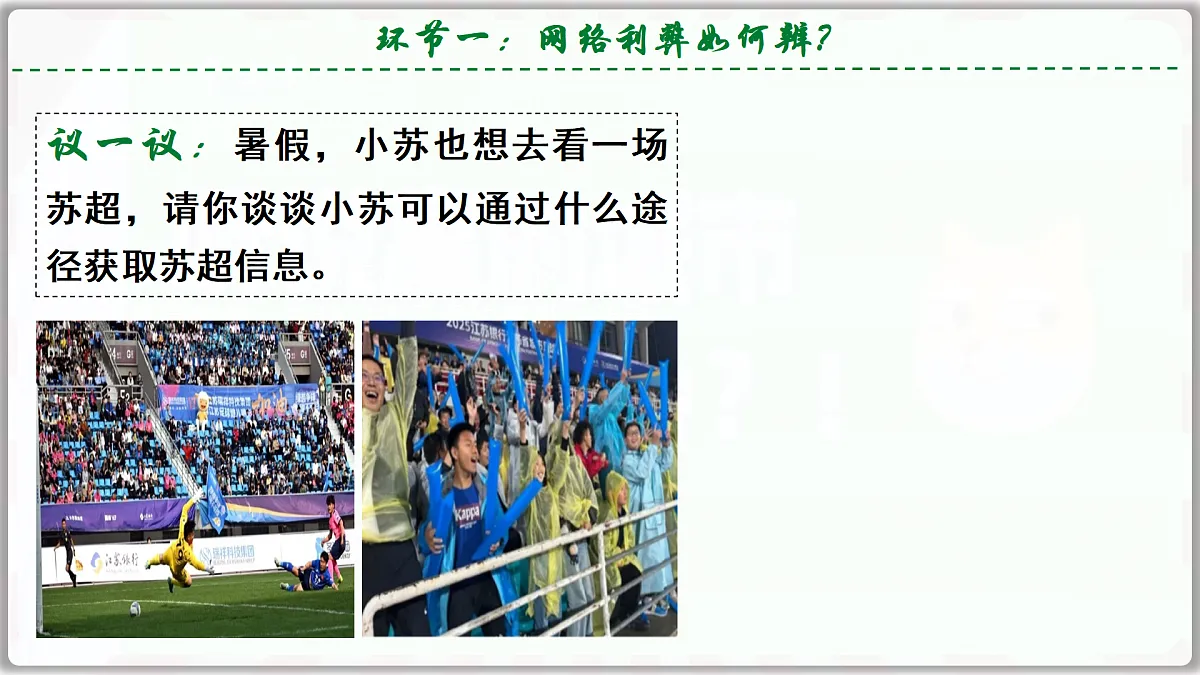 环节一：网络利弊如何辨？

议一议：暑假，小苏也想去看一场苏超，请你谈谈小苏可以通过什么途径获取苏超信息。

江苏银行

2025江苏银行

Kappa